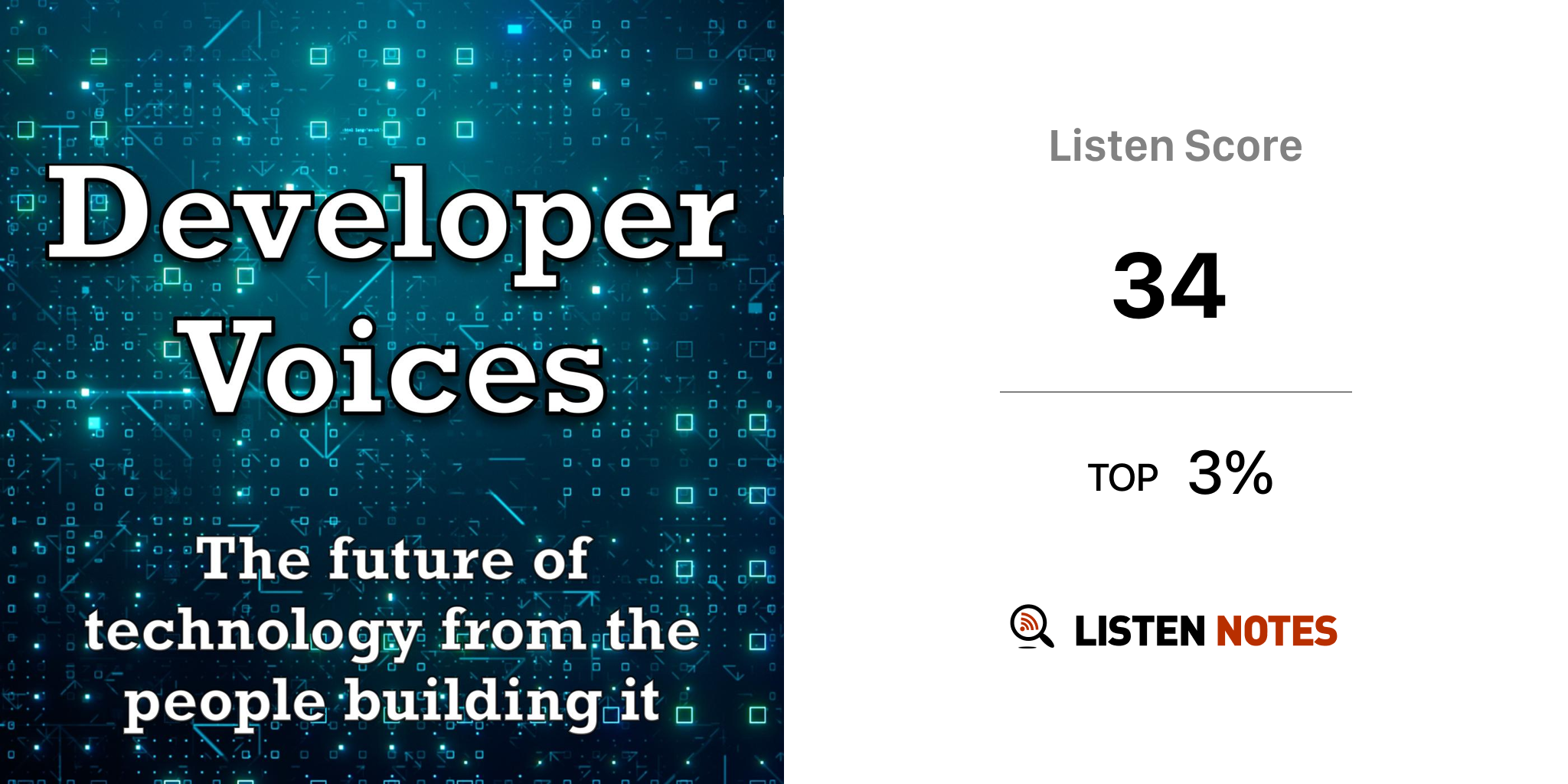 Developer Voices

The future of technology from the people building it

Listen Score

34

TOP 3%

LISTEN NOTES